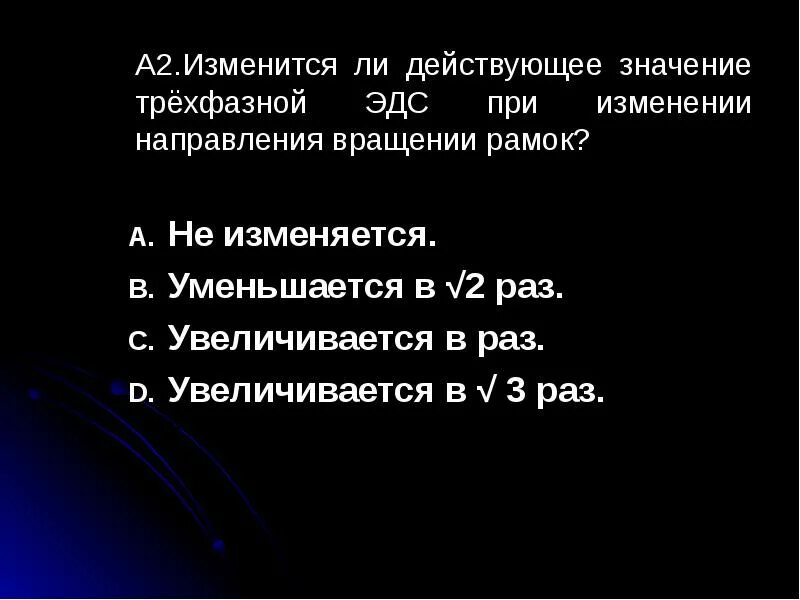 А2.Изменится ли действующее значение трёхфазной ЭДС при изменении направления вращении рамок?

A. Не изменяется.
B. Уменьшается в $\sqrt{2}$ раз.
C. Увеличивается в раз.
D. Увеличивается в $\sqrt{3}$ раз.